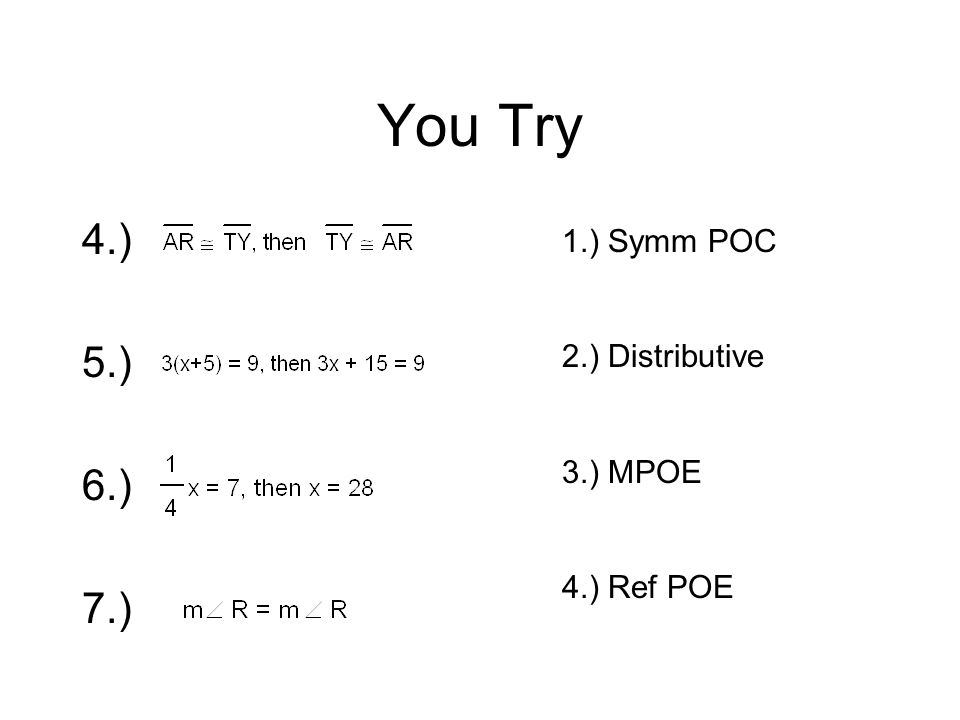 You Try

4.) $\overline{AR} \cong \overline{TY}$, then $\overline{TY} \cong \overline{AR}$

5.) $3(x+5) = 9$, then $3x + 15 = 9$

6.) $\frac{1}{4}x = 7$, then $x = 28$

7.) $m\angle R = m\angle R$

1.) Symm POC

2.) Distributive

3.) MPOE

4.) Ref POE